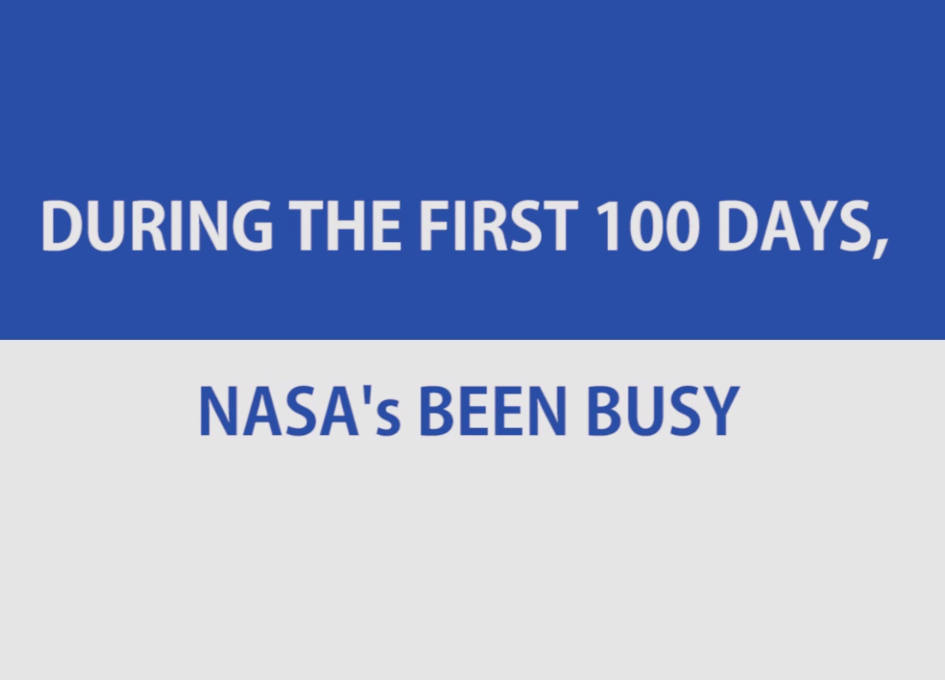 DURING THE FIRST 100 DAYS,

NASA's BEEN BUSY